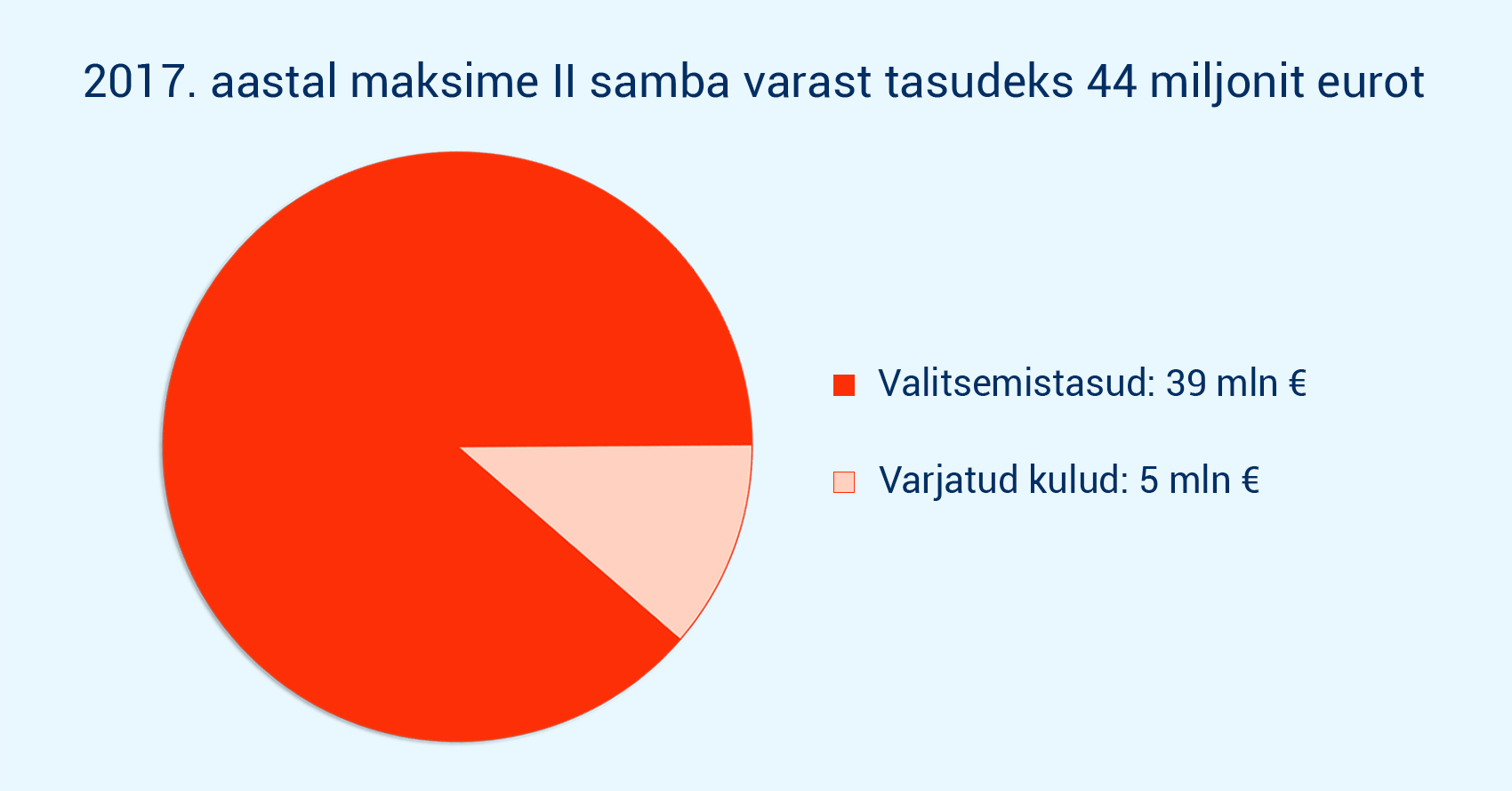 2017. aastal maksime II samba varast tasudeks 44 miljonit eurot

Valitsemistasud: 39 mln €

Varjatud kulud: 5 mln €